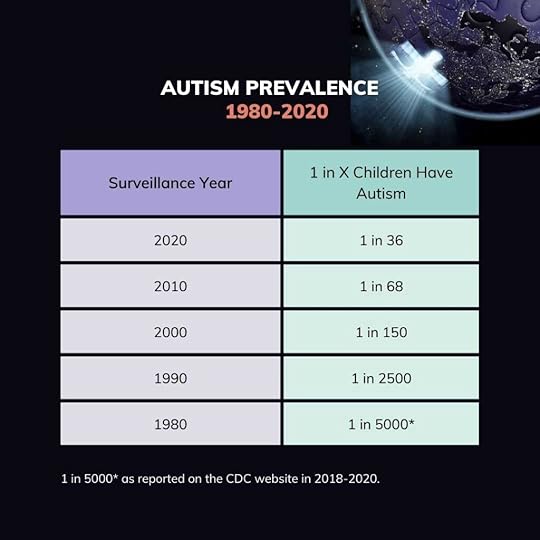 AUTISM PREVALENCE
1980-2020

| Surveillance Year | 1 in X Children Have Autism |
|---|---|
| 2020 | 1 in 36 |
| 2010 | 1 in 68 |
| 2000 | 1 in 150 |
| 1990 | 1 in 2500 |
| 1980 | 1 in 5000* |

1 in 5000* as reported on the CDC website in 2018-2020.